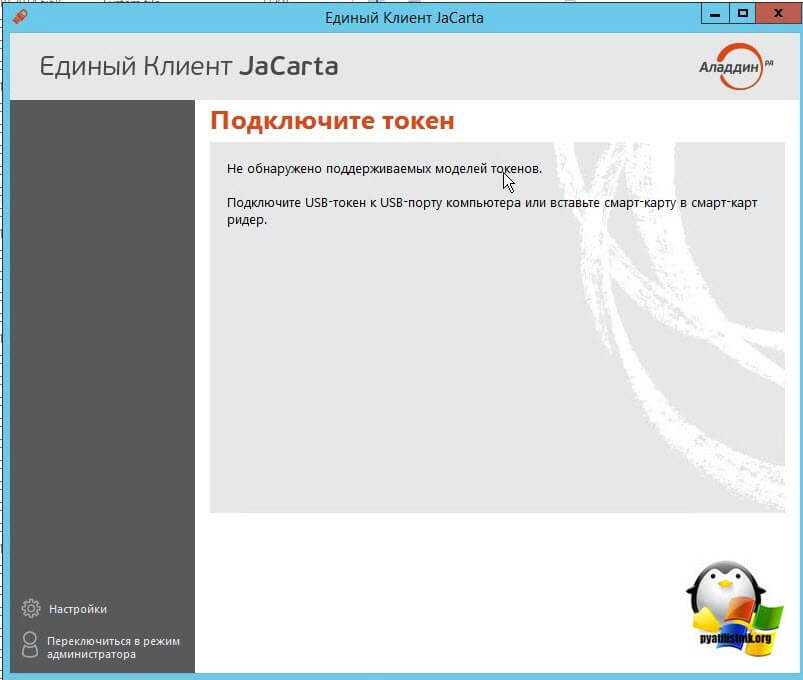 Единый Клиент JaCarta

Единый Клиент JaCarta

Аладдин РД

Подключите токен

Не обнаружено поддерживаемых моделей токенов.

Подключите USB-токен к USB-порту компьютера или вставьте смарт-карту в смарт-карт ридер.

Настройки

Переключиться в режим администратора

pyatilistnik.org